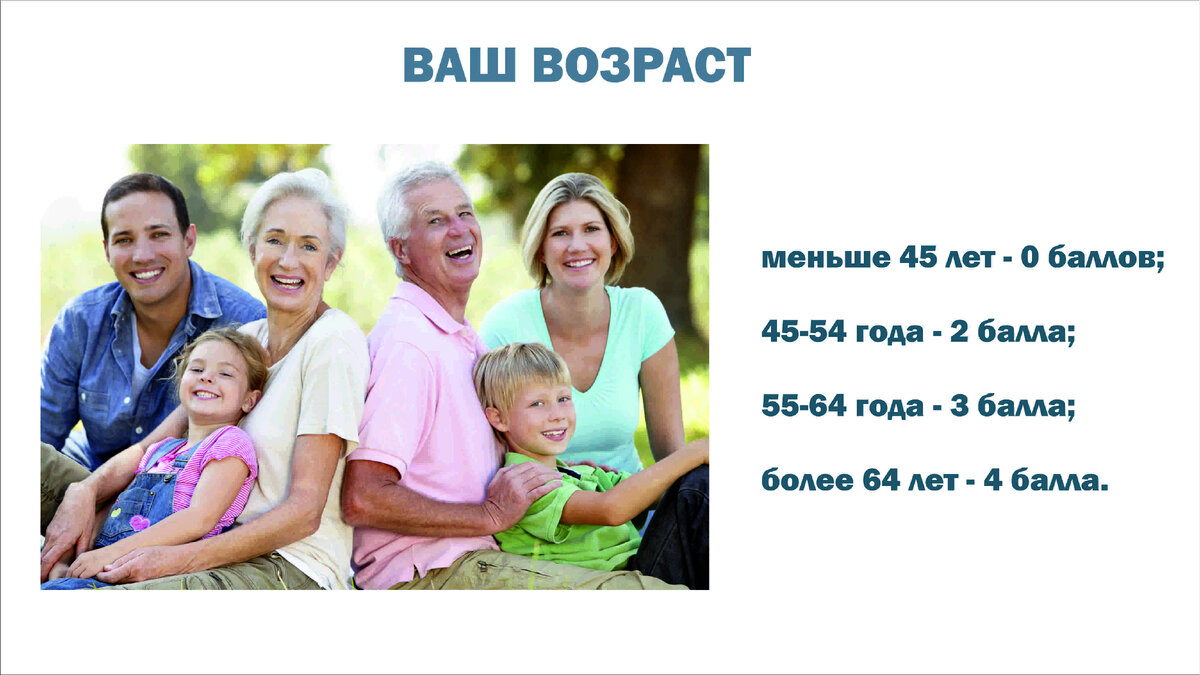 ВАШ ВОЗРАСТ

меньше 45 лет - 0 баллов;

45-54 года - 2 балла;

55-64 года - 3 балла;

более 64 лет - 4 балла.